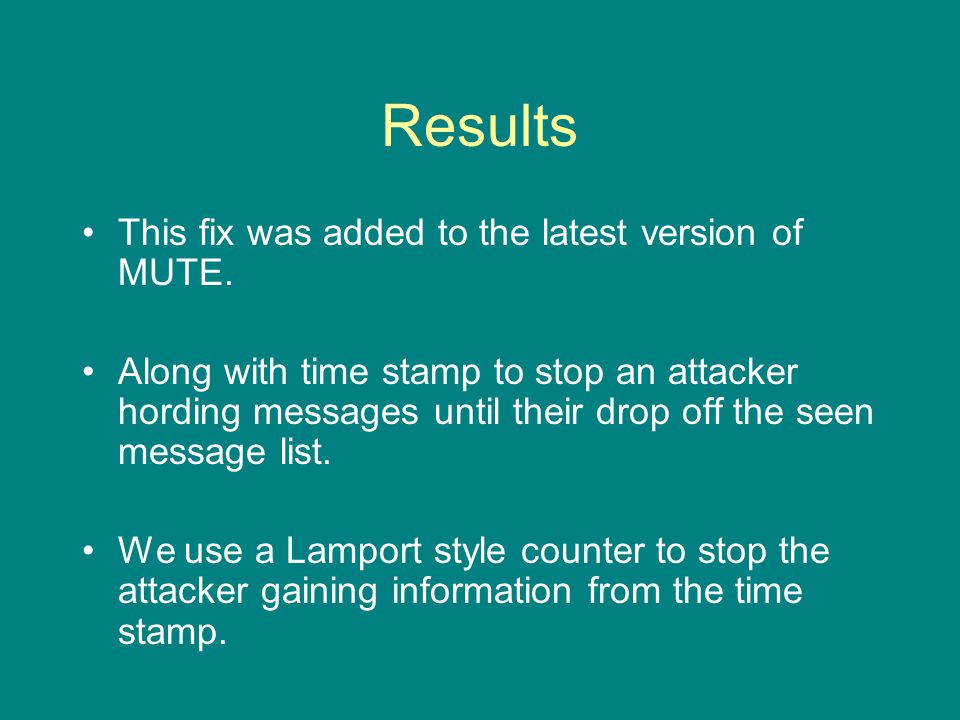 Results

• This fix was added to the latest version of MUTE.

• Along with time stamp to stop an attacker hording messages until their drop off the seen message list.

• We use a Lamport style counter to stop the attacker gaining information from the time stamp.